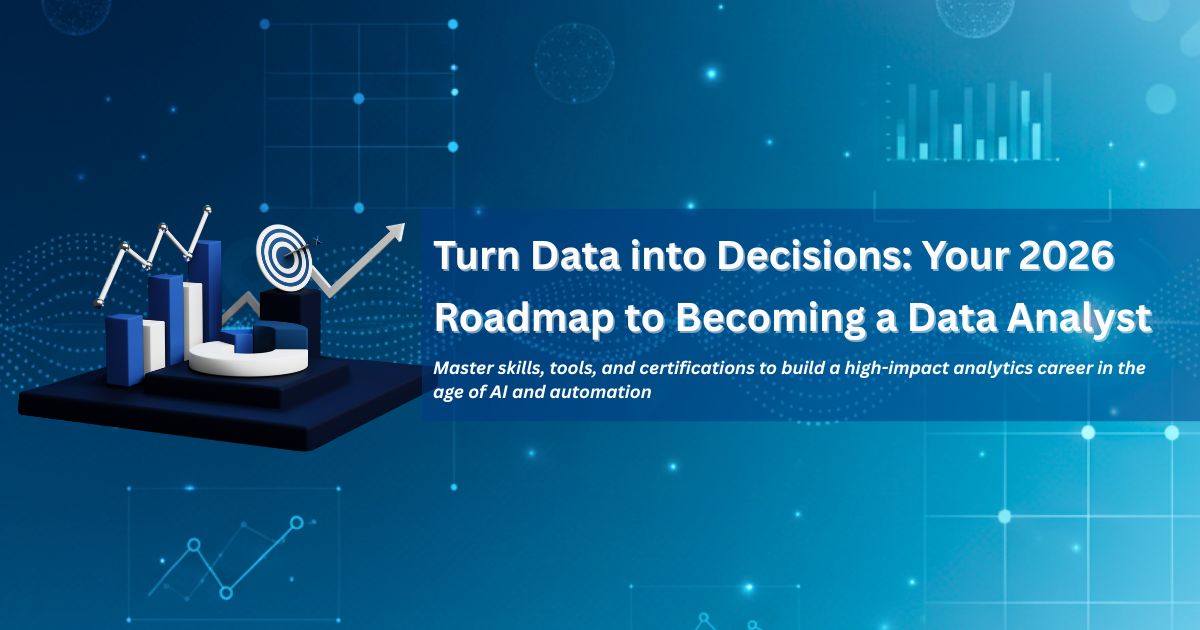 Turn Data into Decisions: Your 2026 Roadmap to Becoming a Data Analyst

Master skills, tools, and certifications to build a high-impact analytics career in the age of AI and automation